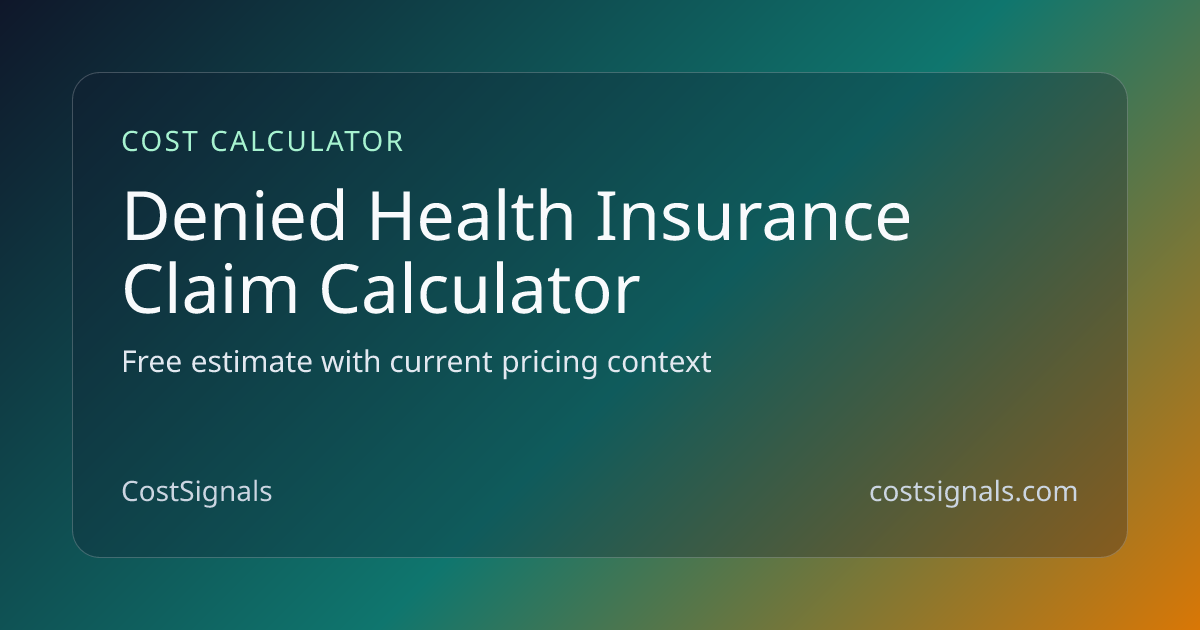 COST CALCULATOR

Denied Health Insurance Claim Calculator

Free estimate with current pricing context

CostSignals

costsignals.com